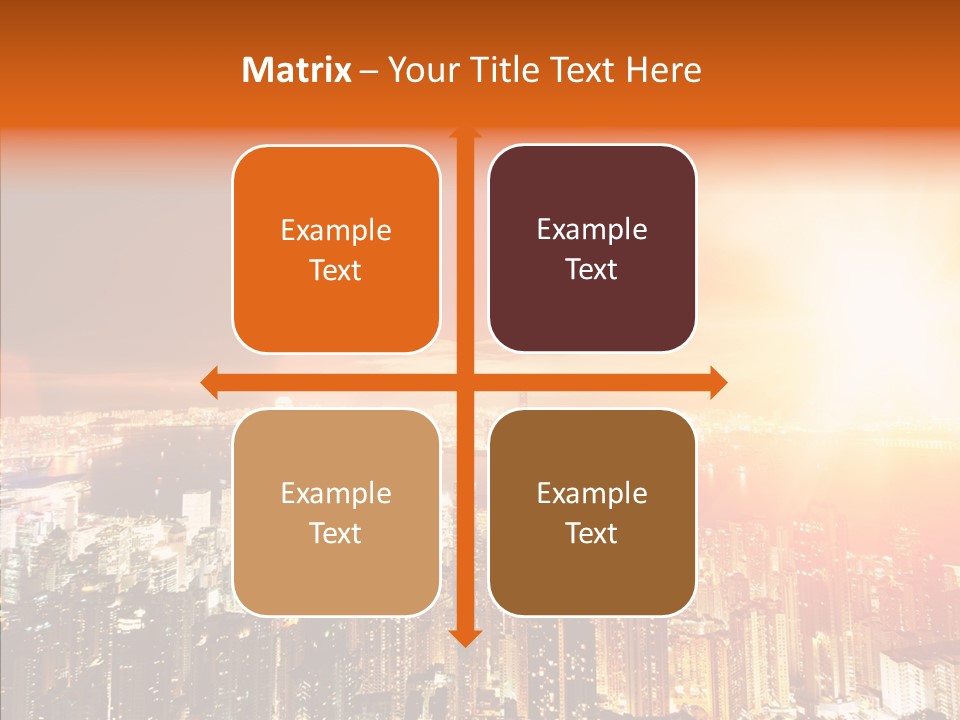 Matrix – Your Title Text Here

Example Text

Example Text

Example Text

Example Text